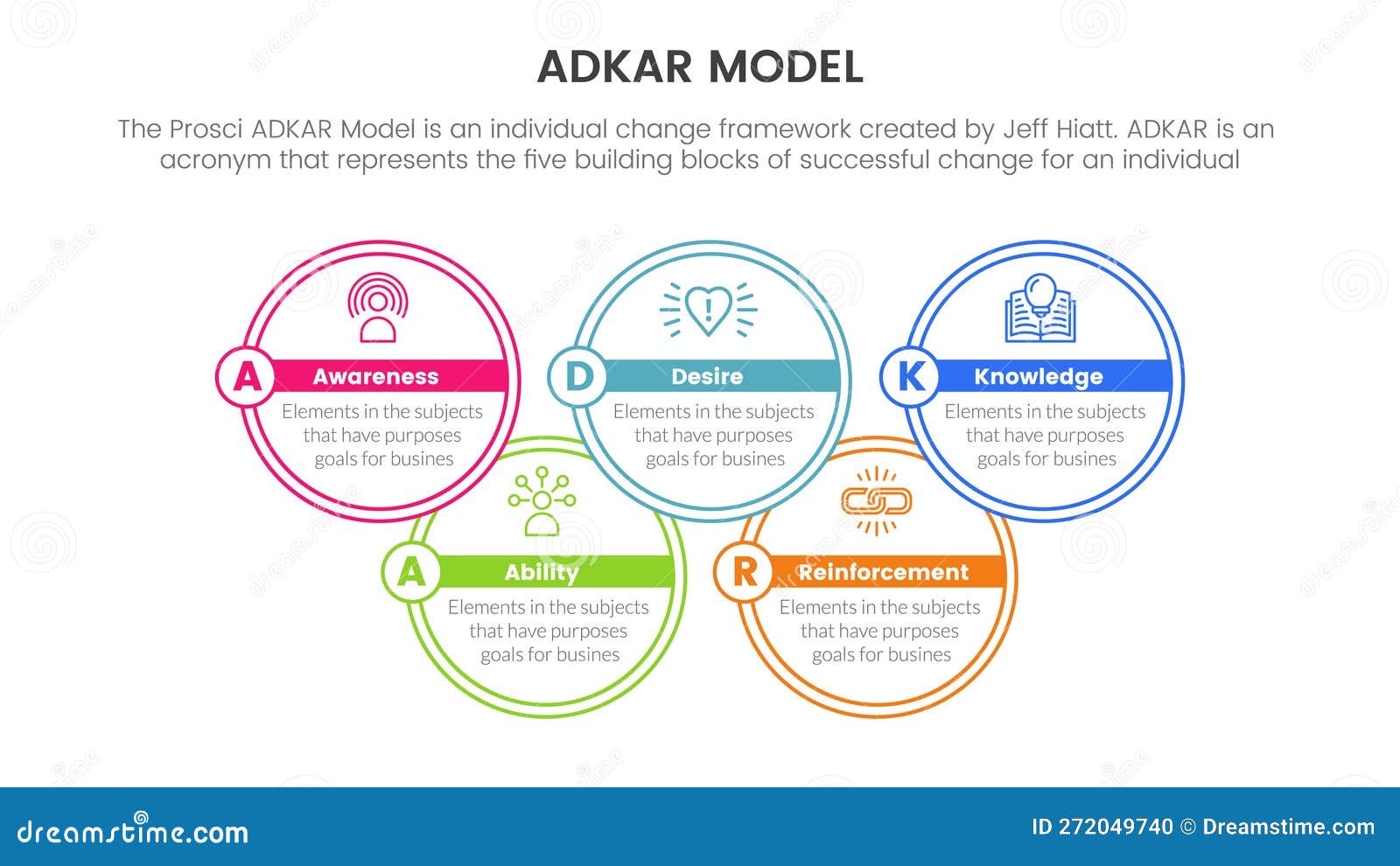 ADKAR MODEL

The Prosci ADKAR Model is an individual change framework created by Jeff Hiatt. ADKAR is an acronym that represents the five building blocks of successful change for an individual

A Awareness
Elements in the subjects that have purposes goals for busines

D Desire
Elements in the subjects that have purposes goals for busines

K Knowledge
Elements in the subjects that have purposes goals for busines

A Ability
Elements in the subjects that have purposes goals for busines

R Reinforcement
Elements in the subjects that have purposes goals for busines

dreamstime.com

ID 272049740 © Dreamstime.com